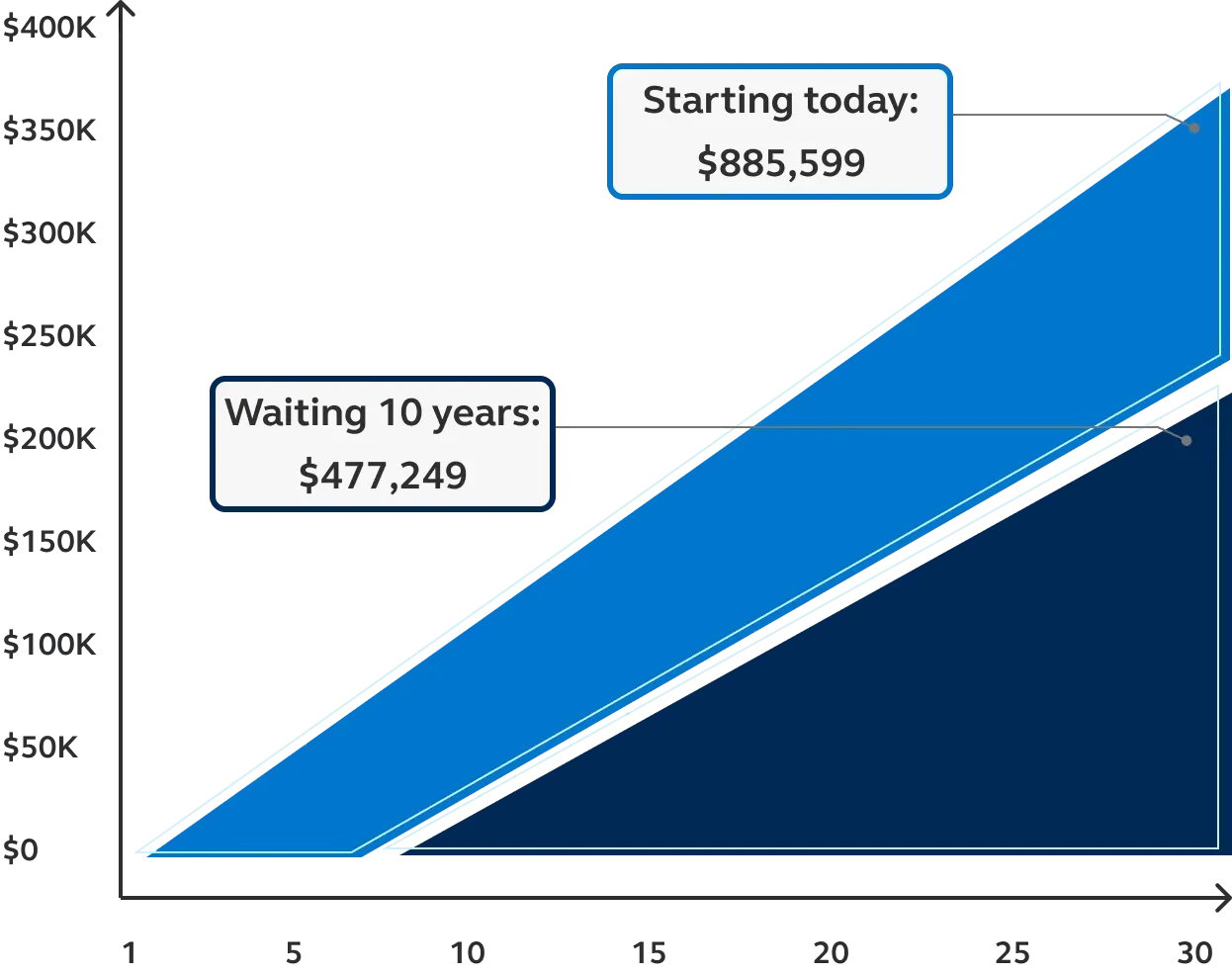 $400K
$350K
$300K
$250K
$200K
$150K
$100K
$50K
$0

Starting today:
$885,599

Waiting 10 years:
$477,249

1
5
10
15
20
25
30